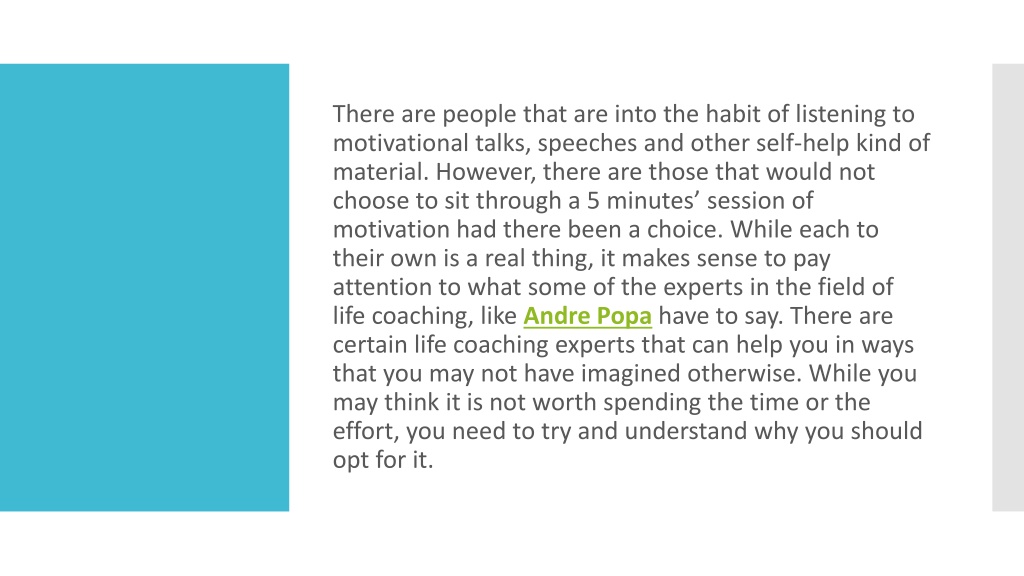 There are people that are into the habit of listening to motivational talks, speeches and other self-help kind of material. However, there are those that would not choose to sit through a 5 minutes’ session of motivation had there been a choice. While each to their own is a real thing, it makes sense to pay attention to what some of the experts in the field of life coaching, like Andre Popa have to say. There are certain life coaching experts that can help you in ways that you may not have imagined otherwise. While you may think it is not worth spending the time or the effort, you need to try and understand why you should opt for it.